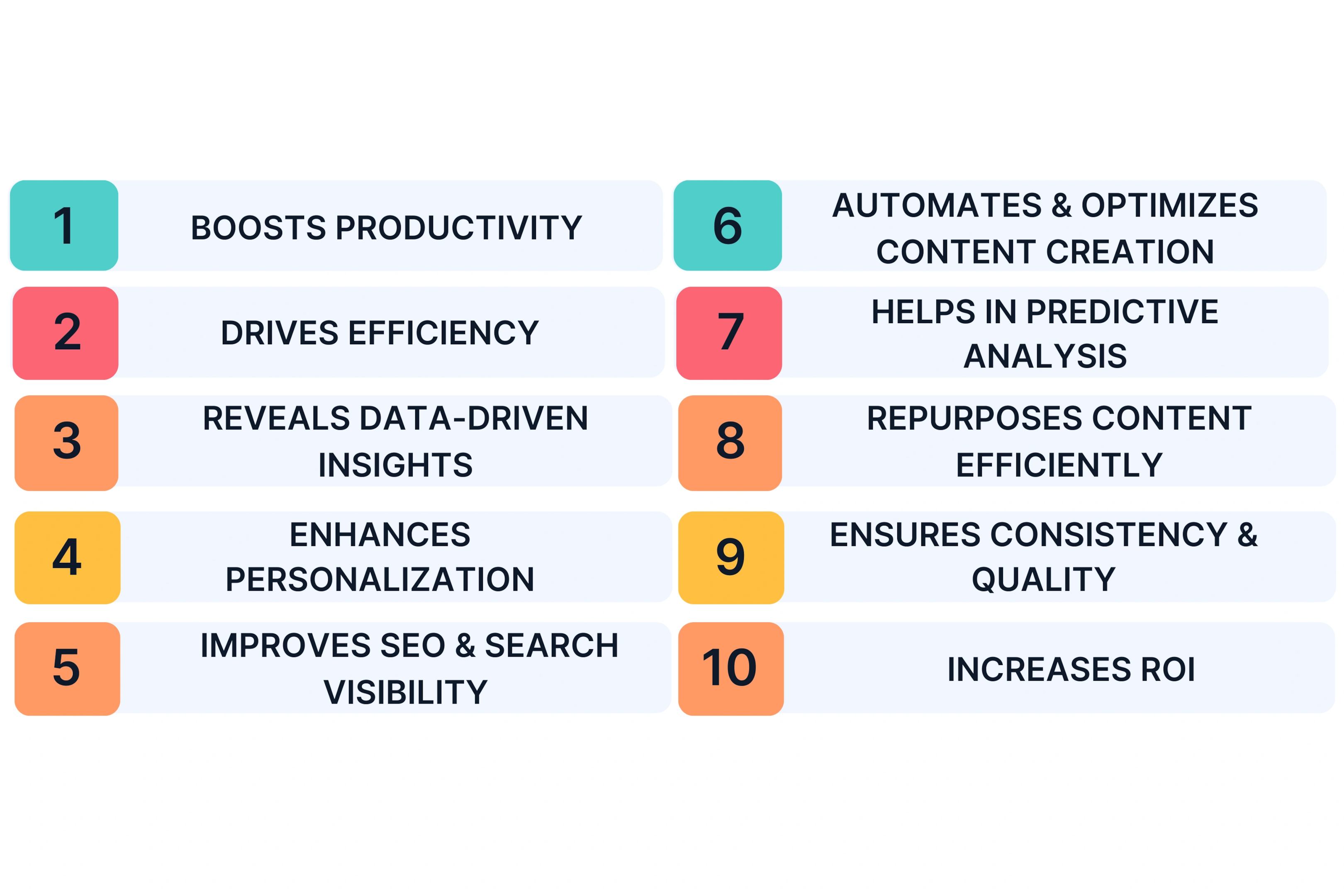 1 BOOSTS PRODUCTIVITY

2 DRIVES EFFICIENCY

3 REVEALS DATA-DRIVEN INSIGHTS

4 ENHANCES PERSONALIZATION

5 IMPROVES SEO & SEARCH VISIBILITY

6 AUTOMATES & OPTIMIZES CONTENT CREATION

7 HELPS IN PREDICTIVE ANALYSIS

8 REPURPOSES CONTENT EFFICIENTLY

9 ENSURES CONSISTENCY & QUALITY

10 INCREASES ROI